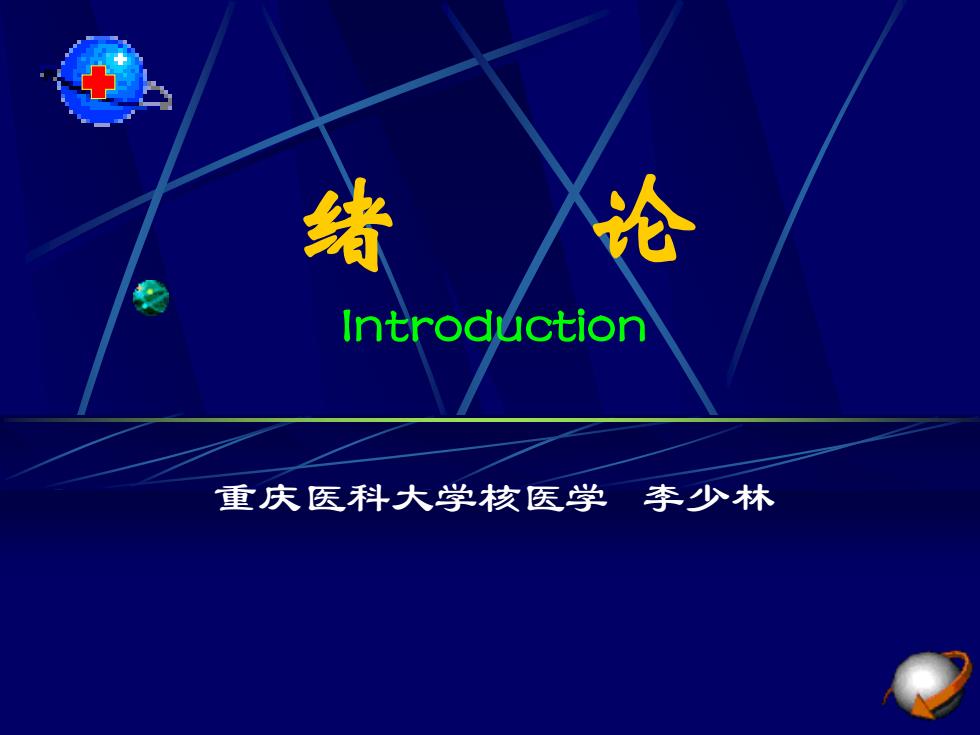 绪 论

Introduction

重庆医科大学核医学 李少林